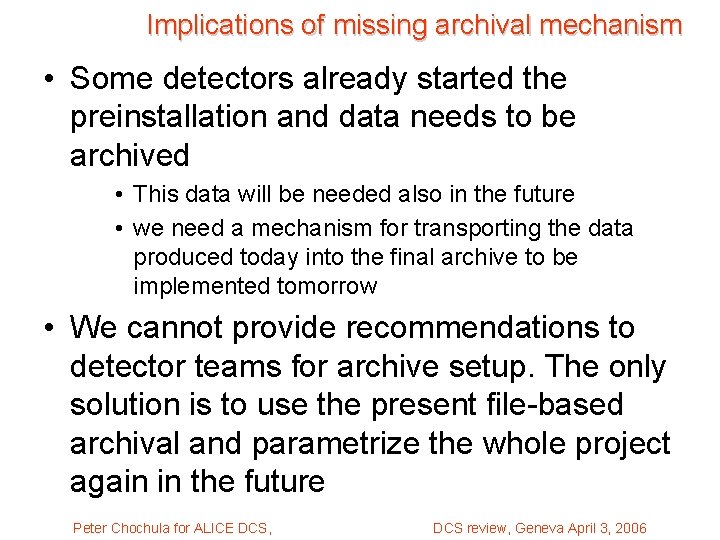 Implications of missing archival mechanism

• Some detectors already started the preinstallation and data needs to be archived

• This data will be needed also in the future

• we need a mechanism for transporting the data produced today into the final archive to be implemented tomorrow

• We cannot provide recommendations to detector teams for archive setup. The only solution is to use the present file-based archival and parametrize the whole project again in the future

Peter Chochula for ALICE DCS,

DCS review, Geneva April 3, 2006